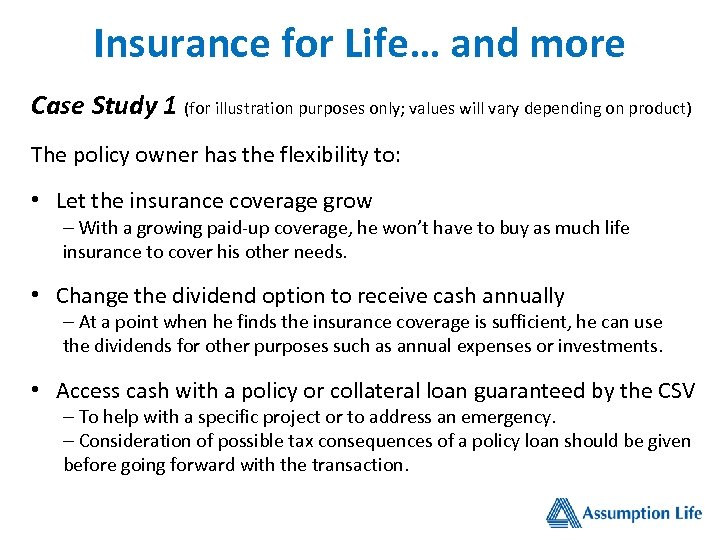 Insurance for Life… and more

Case Study 1 (for illustration purposes only; values will vary depending on product)

The policy owner has the flexibility to:

• Let the insurance coverage grow
– With a growing paid-up coverage, he won't have to buy as much life insurance to cover his other needs.

• Change the dividend option to receive cash annually
– At a point when he finds the insurance coverage is sufficient, he can use the dividends for other purposes such as annual expenses or investments.

• Access cash with a policy or collateral loan guaranteed by the CSV
– To help with a specific project or to address an emergency.
– Consideration of possible tax consequences of a policy loan should be given before going forward with the transaction.

Assumption Life